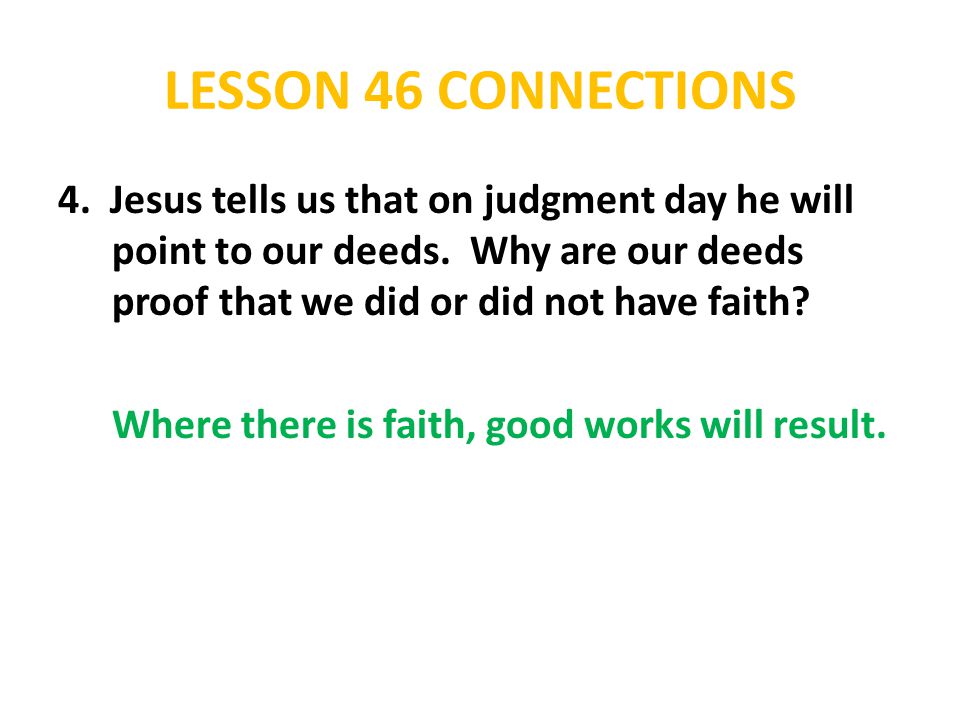 LESSON 46 CONNECTIONS

4. Jesus tells us that on judgment day he will point to our deeds. Why are our deeds proof that we did or did not have faith?

Where there is faith, good works will result.